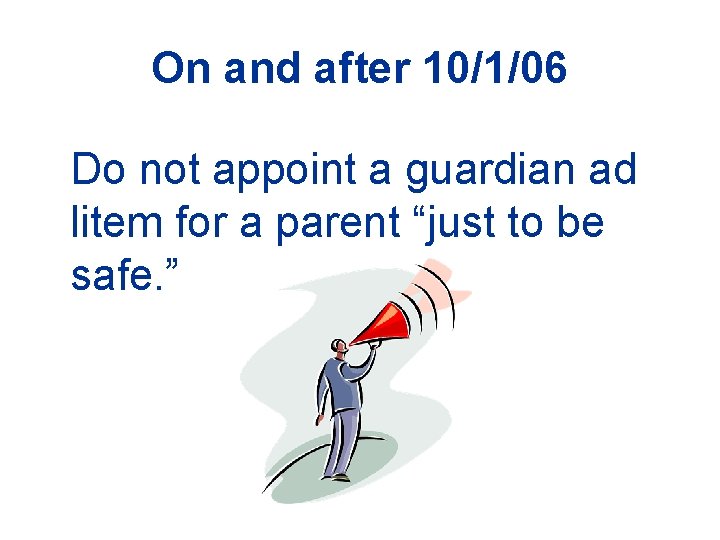 On and after 10/1/06

Do not appoint a guardian ad litem for a parent “just to be safe.”